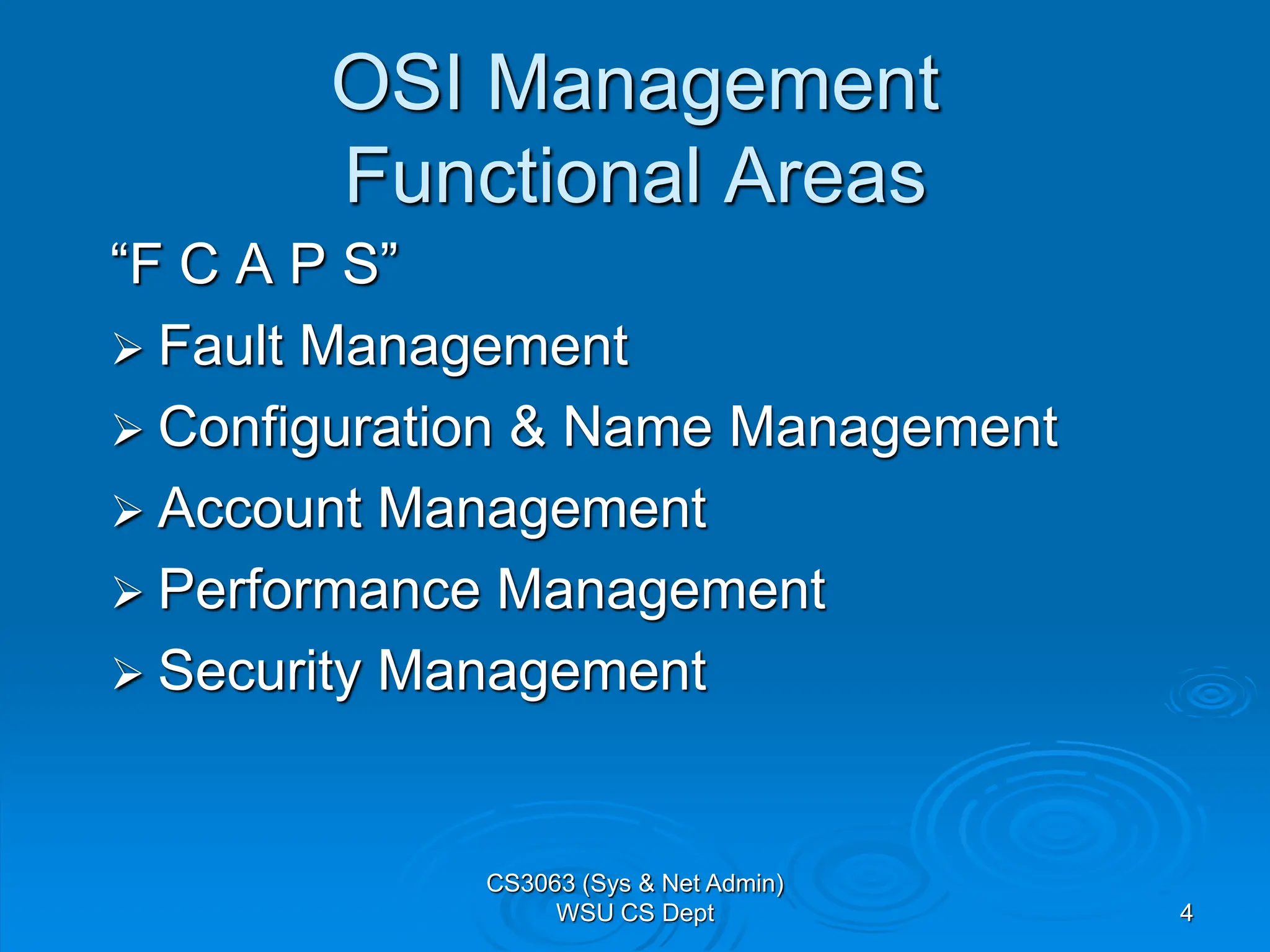 OSI Management Functional Areas

“F C A P S”

➢ Fault Management
➢ Configuration & Name Management
➢ Account Management
➢ Performance Management
➢ Security Management

CS3063 (Sys & Net Admin)
WSU CS Dept

4